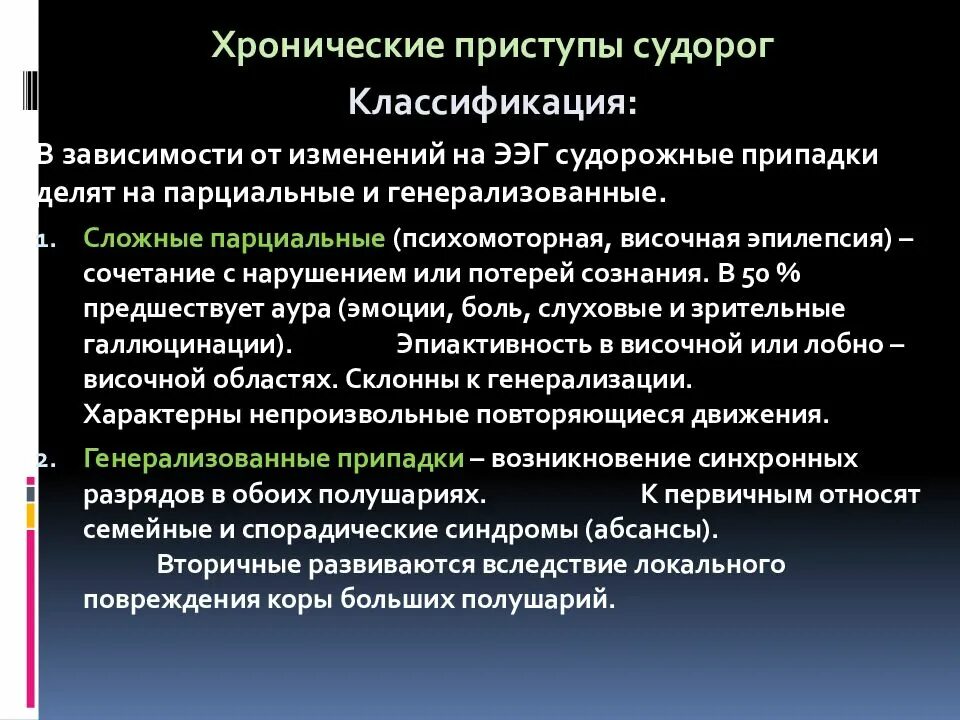 Хронические приступы судорог

Классификация:

В зависимости от изменений на ЭЭГ судорожные припадки делят на парциальные и генерализованные.

1. Сложные парциальные (психомоторная, височная эпилепсия) – сочетание с нарушением или потерей сознания. В 50 % предшествует аура (эмоции, боль, слуховые и зрительные галлюцинации). Эпиактивность в височной или лобно – височной областях. Склонны к генерализации. Характерны непроизвольные повторяющиеся движения.

2. Генерализованные припадки – возникновение синхронных разрядов в обоих полушариях. К первичным относят семейные и спорадические синдромы (абсансы). Вторичные развиваются вследствие локального повреждения коры больших полушарий.